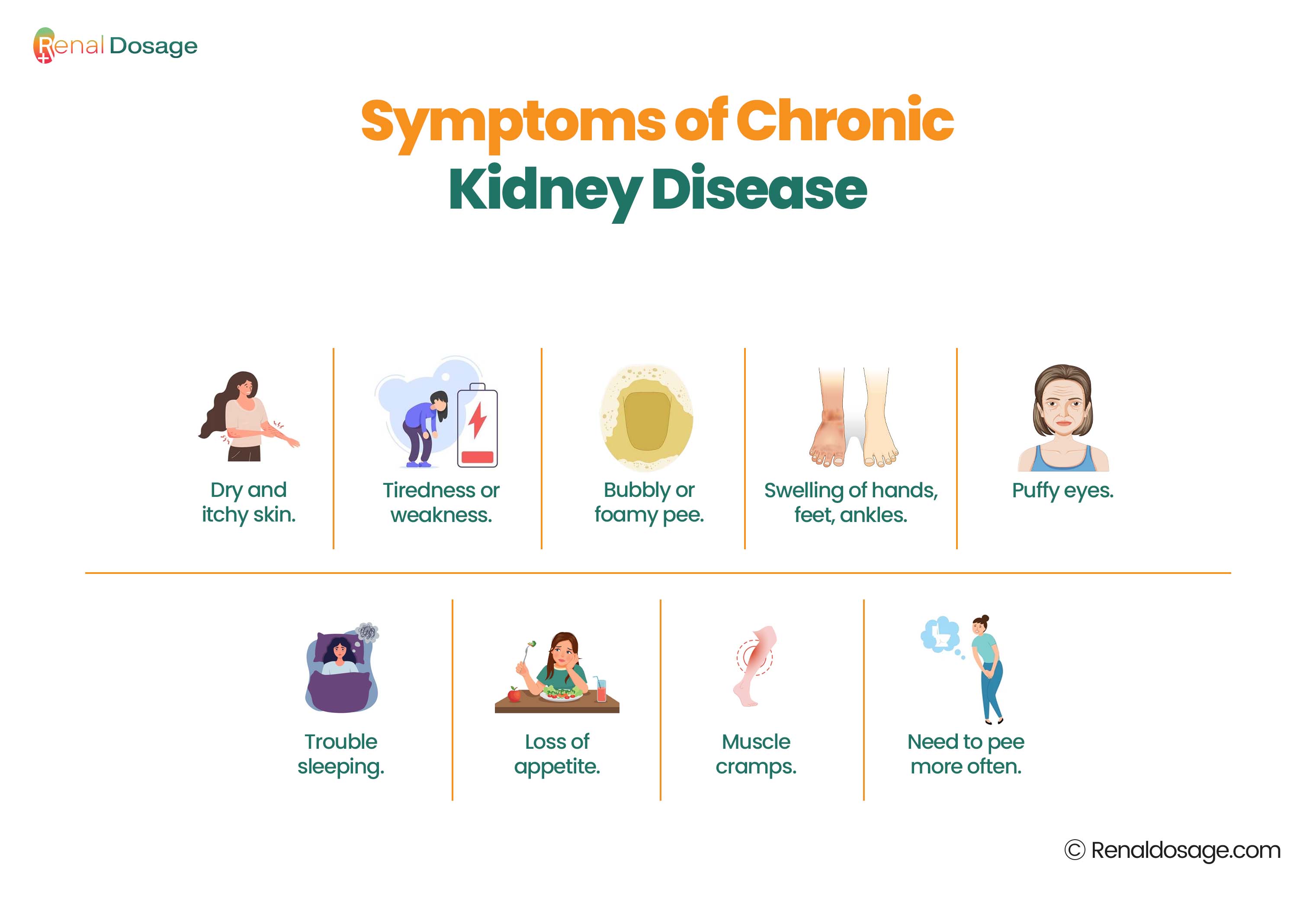 Renal Dosage

Symptoms of Chronic Kidney Disease

Dry and itchy skin.

Tiredness or weakness.

Bubbly or foamy pee.

Swelling of hands, feet, ankles.

Puffy eyes.

Trouble sleeping.

Loss of appetite.

Muscle cramps.

Need to pee more often.

© Renaldosage.com